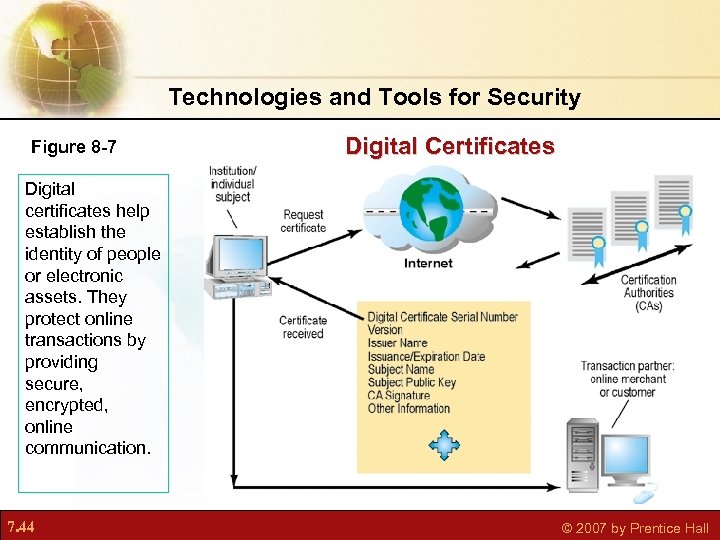 Technologies and Tools for Security

Figure 8-7

Digital Certificates

Digital certificates help establish the identity of people or electronic assets. They protect online transactions by providing secure, encrypted, online communication.

Institution/ individual subject

Request certificate

Internet

Certification Authorities (CAs)

Certificate received

Digital Certificate Serial Number
Version
Issuer Name
Issuance/Expiration Date
Subject Name
Subject Public Key
CA Signature
Other Information

Transaction partner: online merchant or customer

7.44

© 2007 by Prentice Hall